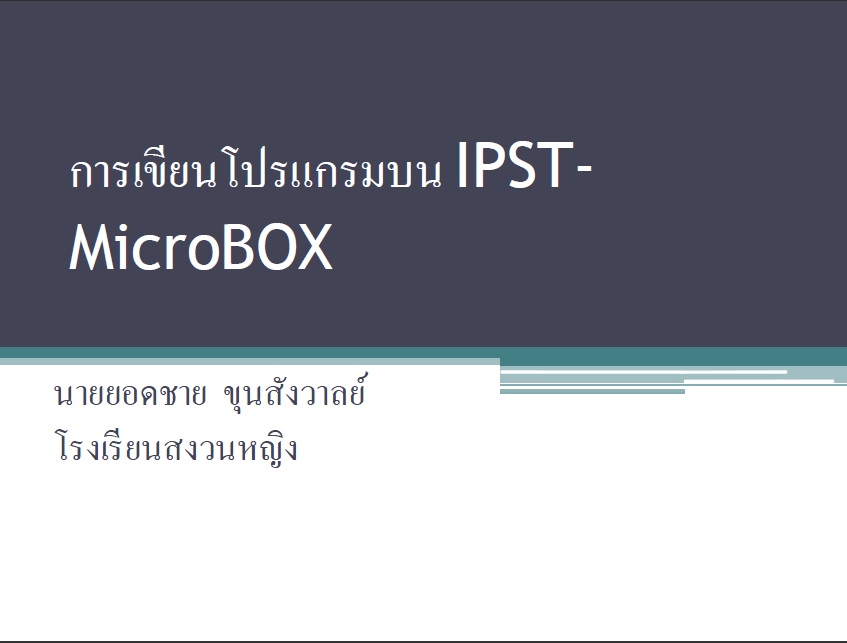 การเขียนโปรแกรมบน IPST-MicroBOX

นายยอดชาย ขุนสังวาลย์
โรงเรียนสงวนหญิง